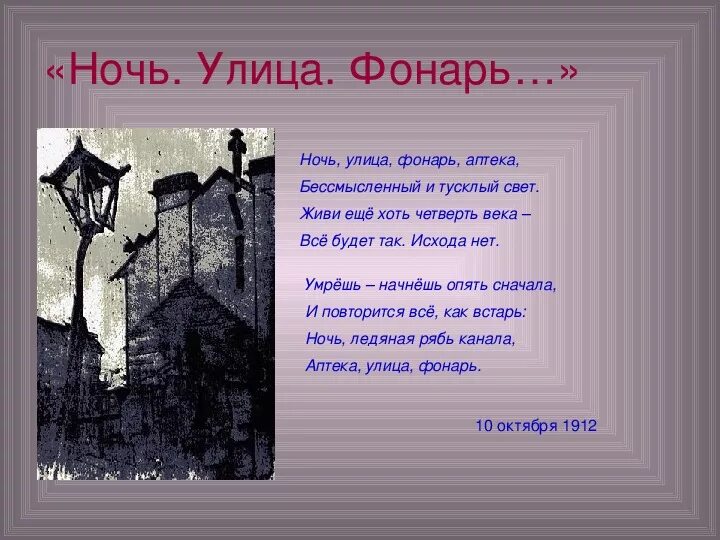 «Ночь. Улица. Фонарь…»

Ночь, улица, фонарь, аптека,
Бессмысленный и тусклый свет.
Живи ещё хоть четверть века –
Всё будет так. Исхода нет.

Умрёшь – начнёшь опять сначала,
И повторится всё, как встарь:
Ночь, ледяная рябь канала,
Аптека, улица, фонарь.

10 октября 1912